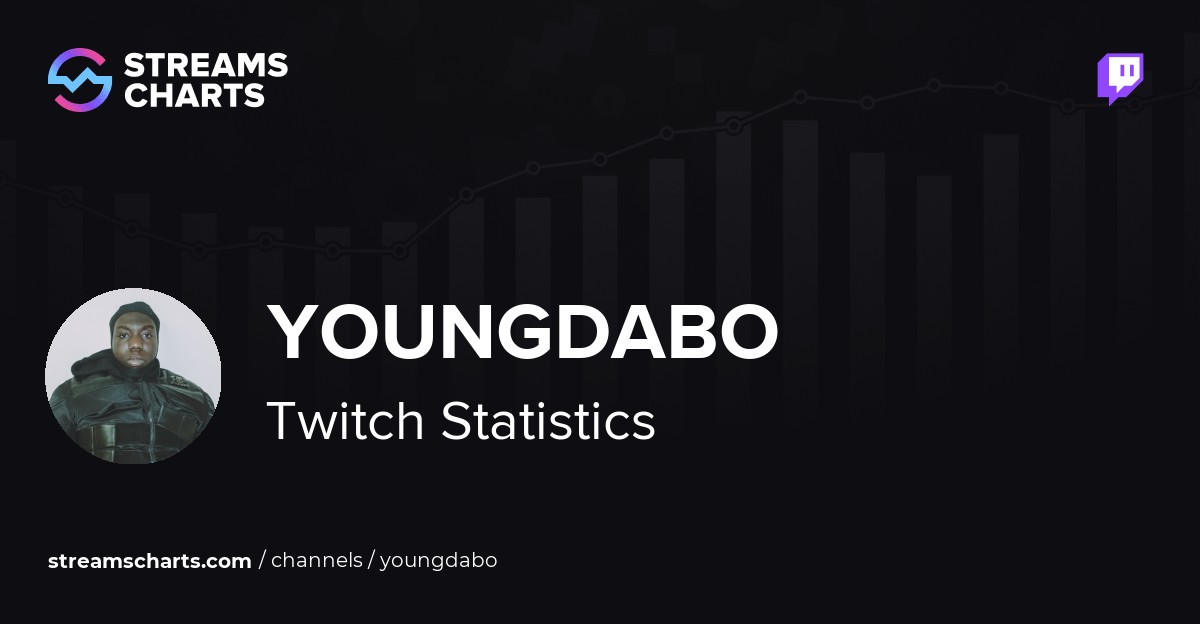 STREAMS CHARTS

YOUNGDABO

Twitch Statistics

streamscharts.com / channels / youngdabo